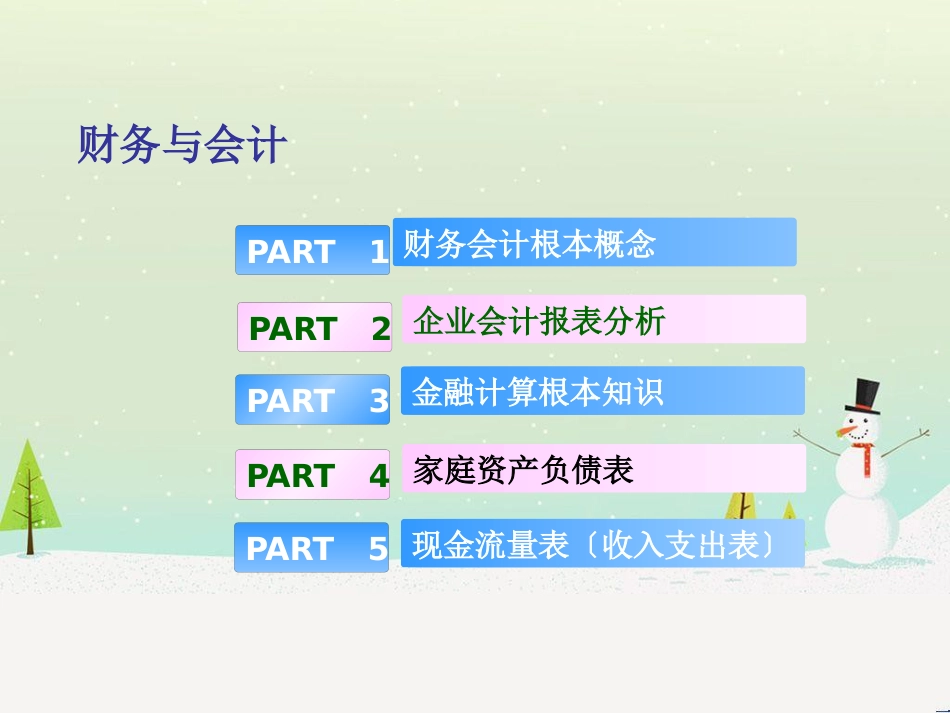 财务与会计

PART 1 财务会计根本概念

PART 2 企业会计报表分析

PART 3 金融计算根本知识

PART 4 家庭资产负债表

PART 5 现金流量表〔收入支出表〕